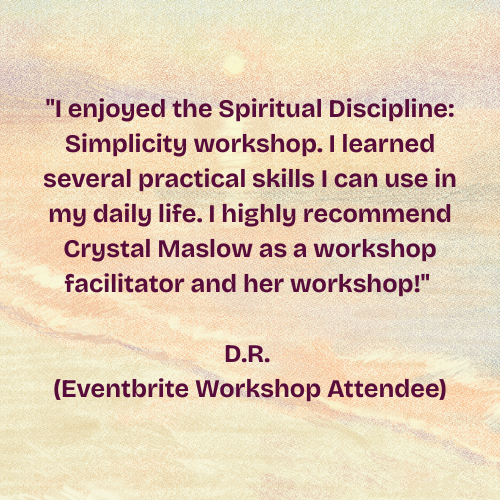 "I enjoyed the Spiritual Discipline: Simplicity workshop. I learned several practical skills I can use in my daily life. I highly recommend Crystal Maslow as a workshop facilitator and her workshop!"

D.R.
(Eventbrite Workshop Attendee)